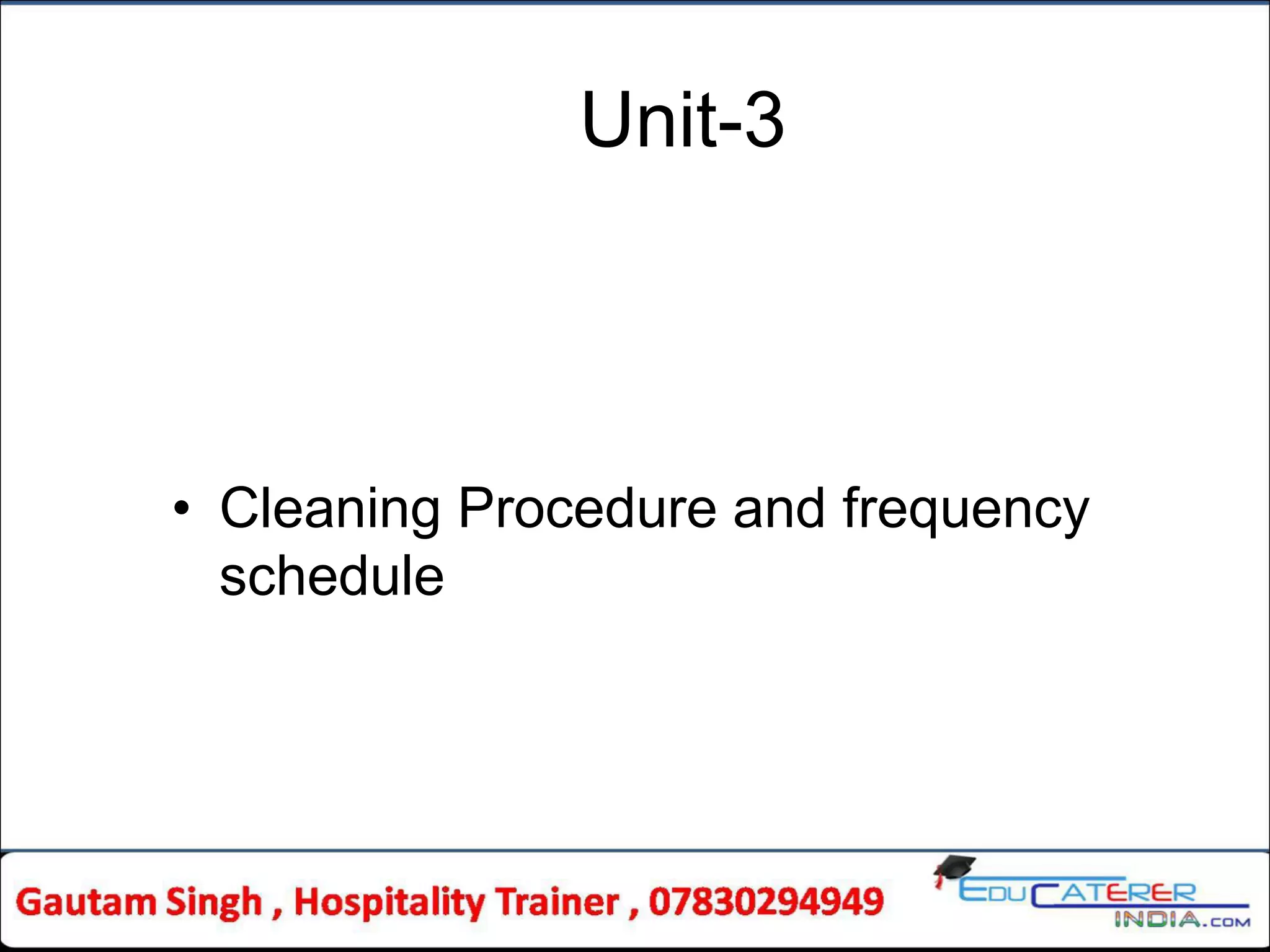 Unit-3

• Cleaning Procedure and frequency schedule

Gautam Singh , Hospitality Trainer , 07830294949

EDUCATERER INDIA.COM